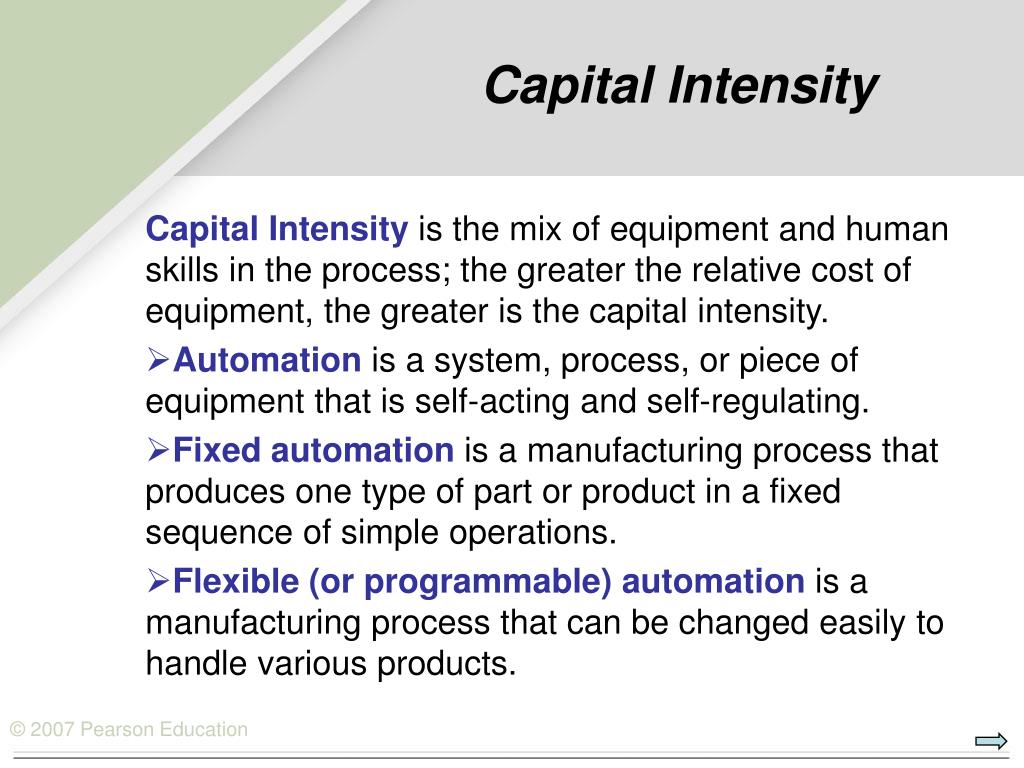 Capital Intensity

Capital Intensity is the mix of equipment and human skills in the process; the greater the relative cost of equipment, the greater is the capital intensity.

➢Automation is a system, process, or piece of equipment that is self-acting and self-regulating.

➢Fixed automation is a manufacturing process that produces one type of part or product in a fixed sequence of simple operations.

➢Flexible (or programmable) automation is a manufacturing process that can be changed easily to handle various products.

© 2007 Pearson Education